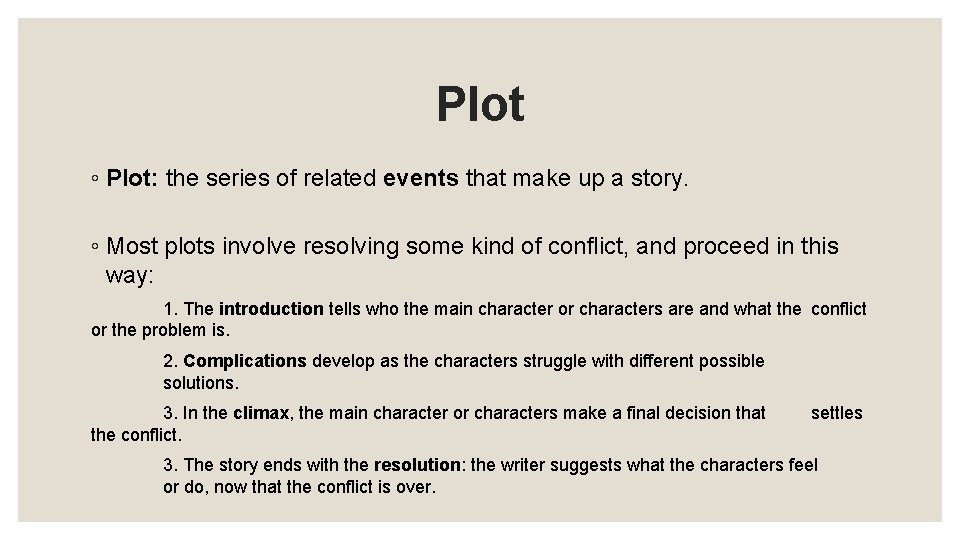 Plot

◦ Plot: the series of related events that make up a story.

◦ Most plots involve resolving some kind of conflict, and proceed in this way:

1. The introduction tells who the main character or characters are and what the conflict or the problem is.

2. Complications develop as the characters struggle with different possible solutions.

3. In the climax, the main character or characters make a final decision that settles the conflict.

3. The story ends with the resolution: the writer suggests what the characters feel or do, now that the conflict is over.